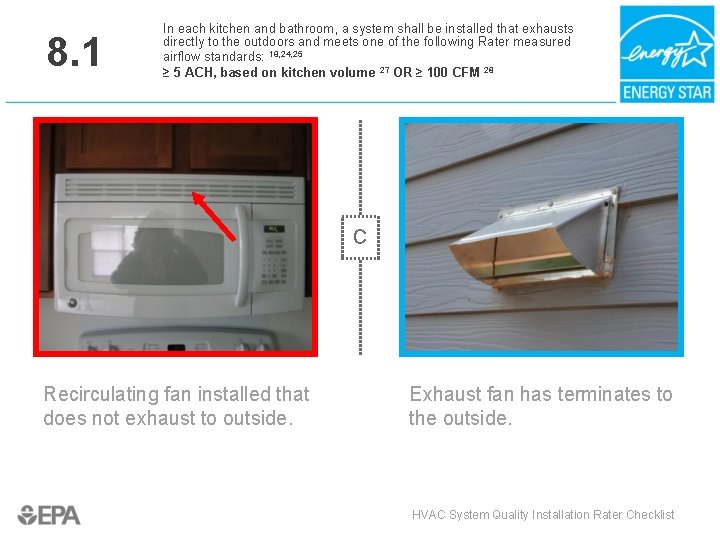 8.1

In each kitchen and bathroom, a system shall be installed that exhausts directly to the outdoors and meets one of the following Rater measured airflow standards: $^{18,24,25}$

≥ 5 ACH, based on kitchen volume $^{27}$ OR ≥ 100 CFM $^{28}$

energy

ENERGY STAR

C

Recirculating fan installed that does not exhaust to outside.

Exhaust fan has terminates to the outside.

EPA

HVAC System Quality Installation Rater Checklist